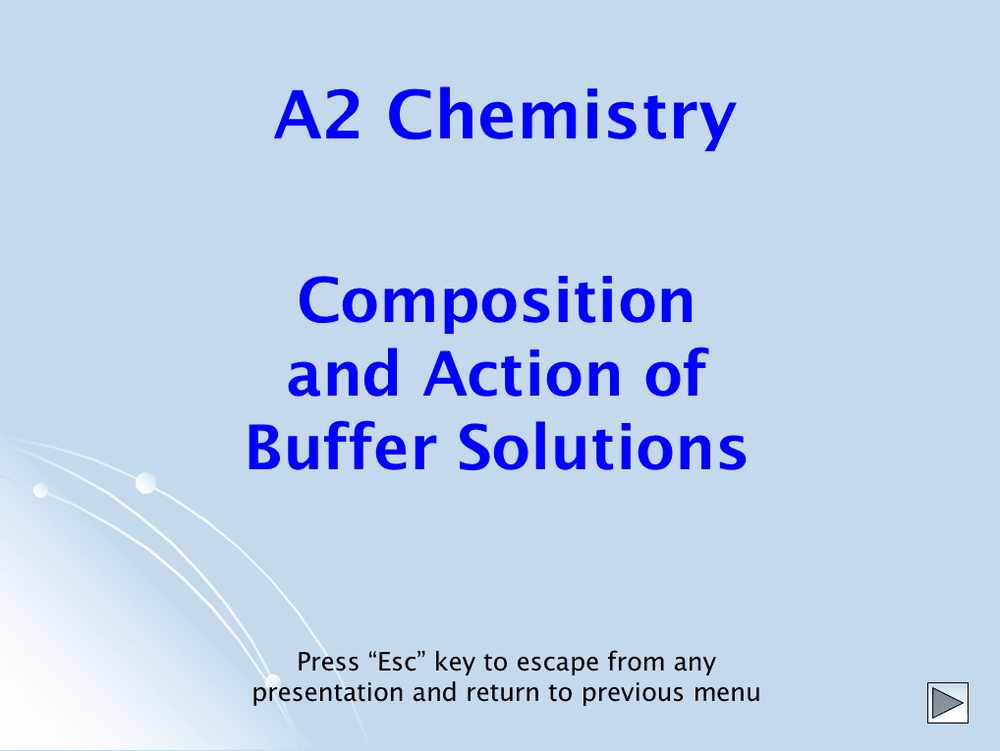 A2 Chemistry

Composition and Action of Buffer Solutions

Press “Esc” key to escape from any presentation and return to previous menu